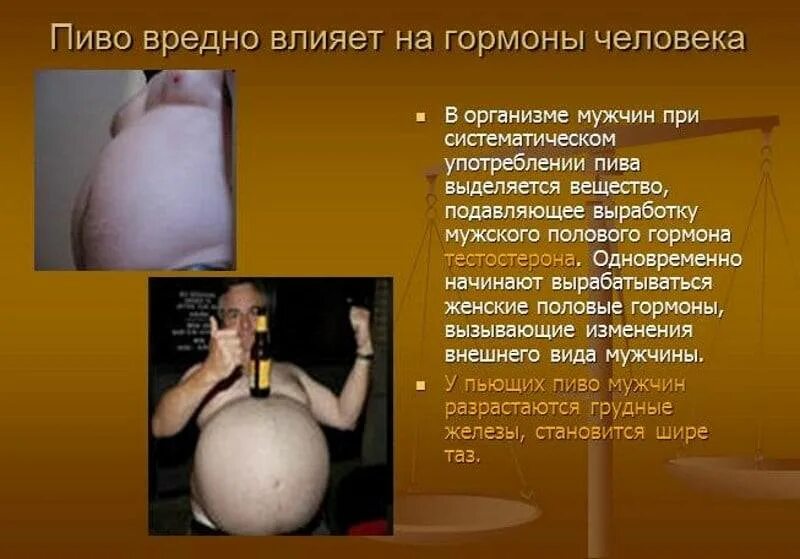 Пиво вредно влияет на гормоны человека

▪ В организме мужчин при систематическом употреблении пива выделяется вещество, подавляющее выработку мужского полового гормона тестостерона. Одновременно начинают вырабатываться женские половые гормоны, вызывающие изменения внешнего вида мужчины.

▪ У пьющих пиво мужчин разрастаются грудные железы, становится шире таз.